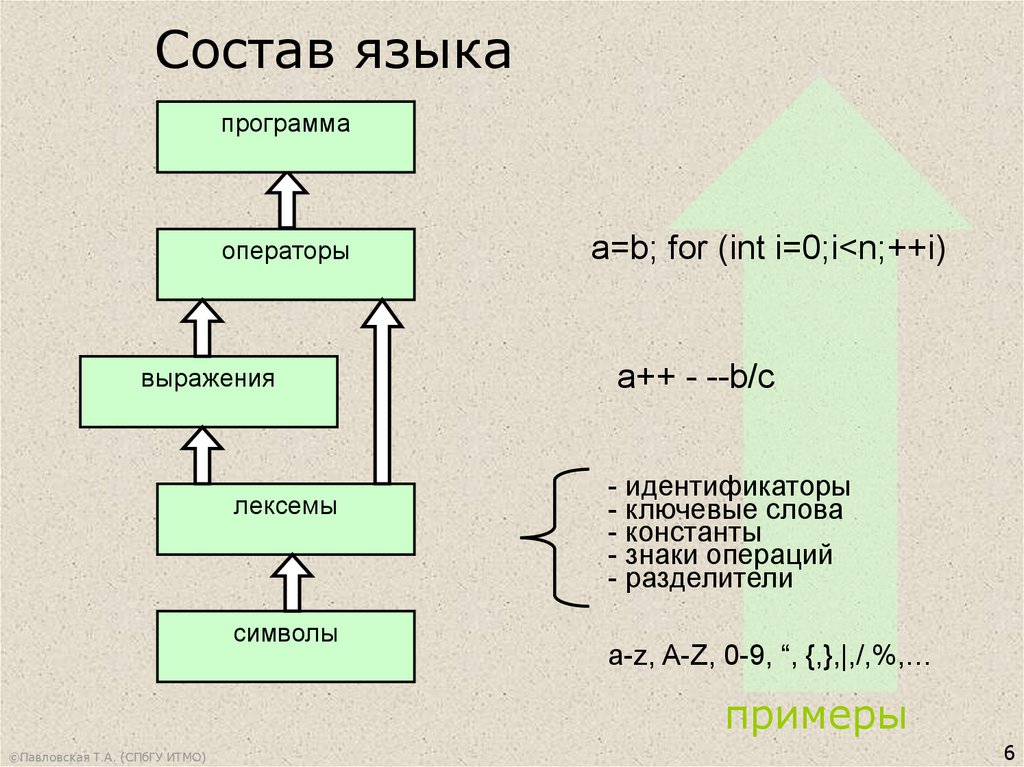 Состав языка

программа

операторы

выражения

лексемы

символы

a=b; for (int i=0;i<n;++i)

a++ - --b/c

- идентификаторы
- ключевые слова
- константы
- знаки операций
- разделители

a-z, A-Z, 0-9, “, {,},|,/,%,…

примеры

©Павловская Т.А. (СПбГУ ИТМО)

6